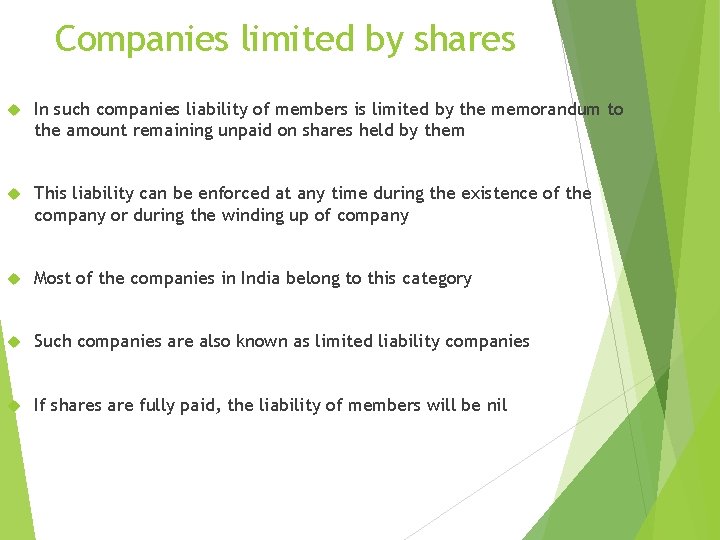 Companies limited by shares

In such companies liability of members is limited by the memorandum to the amount remaining unpaid on shares held by them

This liability can be enforced at any time during the existence of the company or during the winding up of company

Most of the companies in India belong to this category

Such companies are also known as limited liability companies

If shares are fully paid, the liability of members will be nil